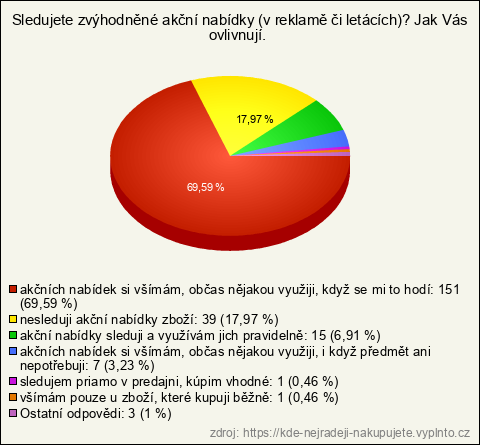 Sledujete zvýhodněné akční nabídky (v reklamě či letácích)? Jak Vás ovlivnují.

17,97 %

69,59 %

akčních nabídek si všímám, občas nějakou využiji, když se mi to hodí: 151 (69,59 %)
nesleduji akční nabídky zboží: 39 (17,97 %)
akční nabídky sleduji a využívám jich pravidelně: 15 (6,91 %)
akčních nabídek si všímám, občas nějakou využiji, i když předmět ani nepotřebuji: 7 (3,23 %)
sledujem priamo v predajni, kúpim vhodné: 1 (0,46 %)
všímám pouze u zboží, které kupuji běžně: 1 (0,46 %)
Ostatní odpovědi: 3 (1 %)

zdroj: https://kde-nejradeji-nakupujete.vyplnto.cz